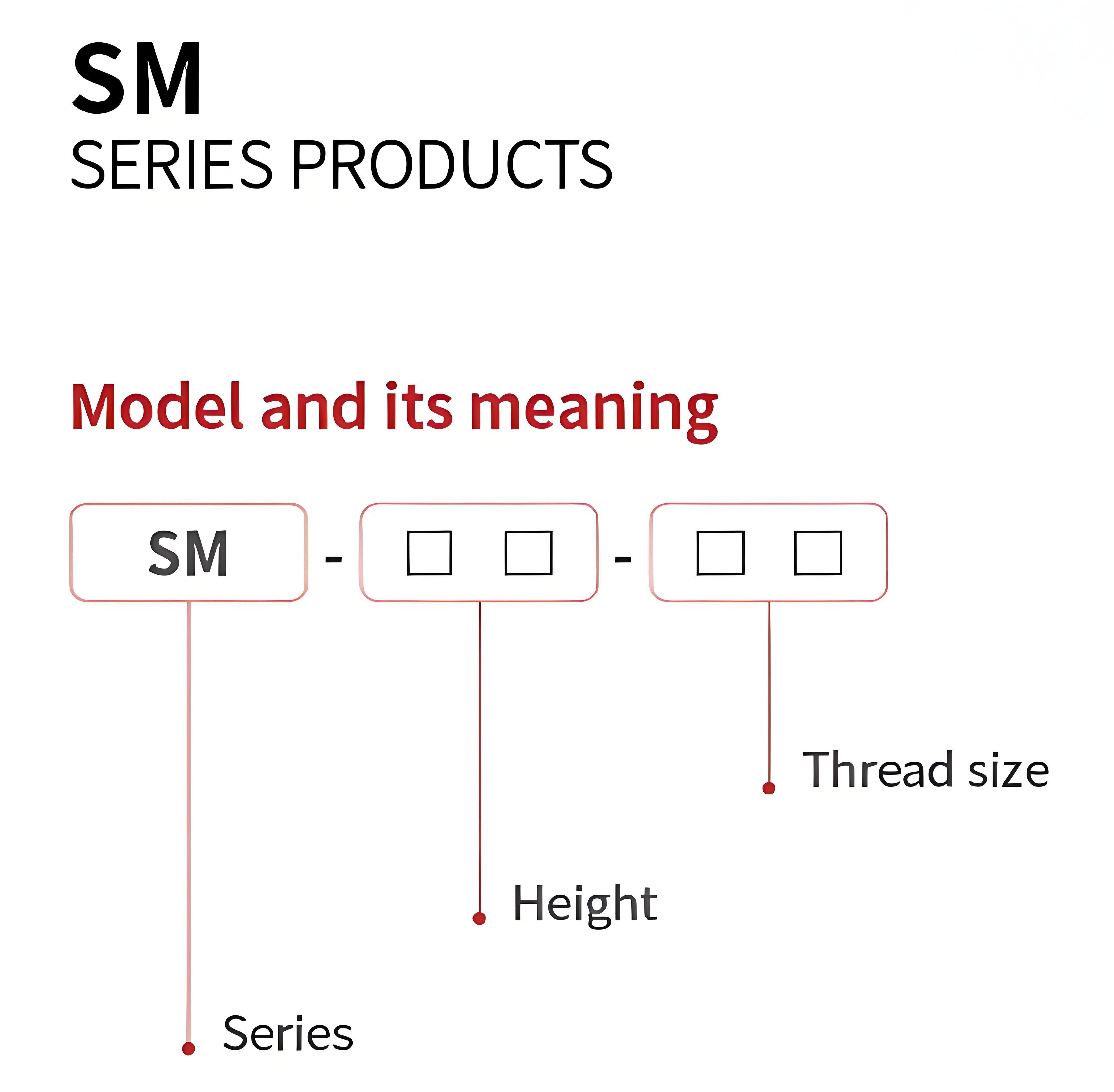 SM
SERIES PRODUCTS

Model and its meaning

SM - □ □ - □ □

Thread size

Height

Series